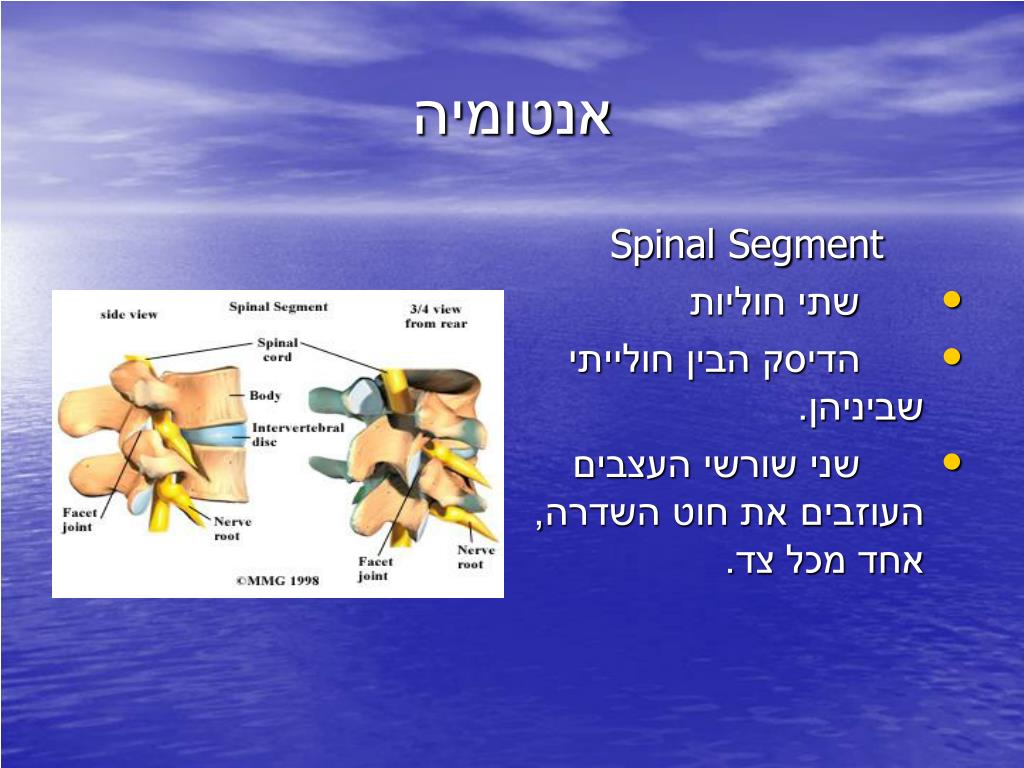 אנטומיה

Spinal Segment

• שתי חוליות
• הדיסק הבין חולייתי שביניהן.
• שני שורשי העצבים העוזבים את חוט השדרה, אחד מכל צד.

side view
Spinal Segment
3/4 view from rear
Spinal cord
Body
Intervertebral disc
Facet joint
Nerve root
Facet joint
Nerve root
©MMG 1998